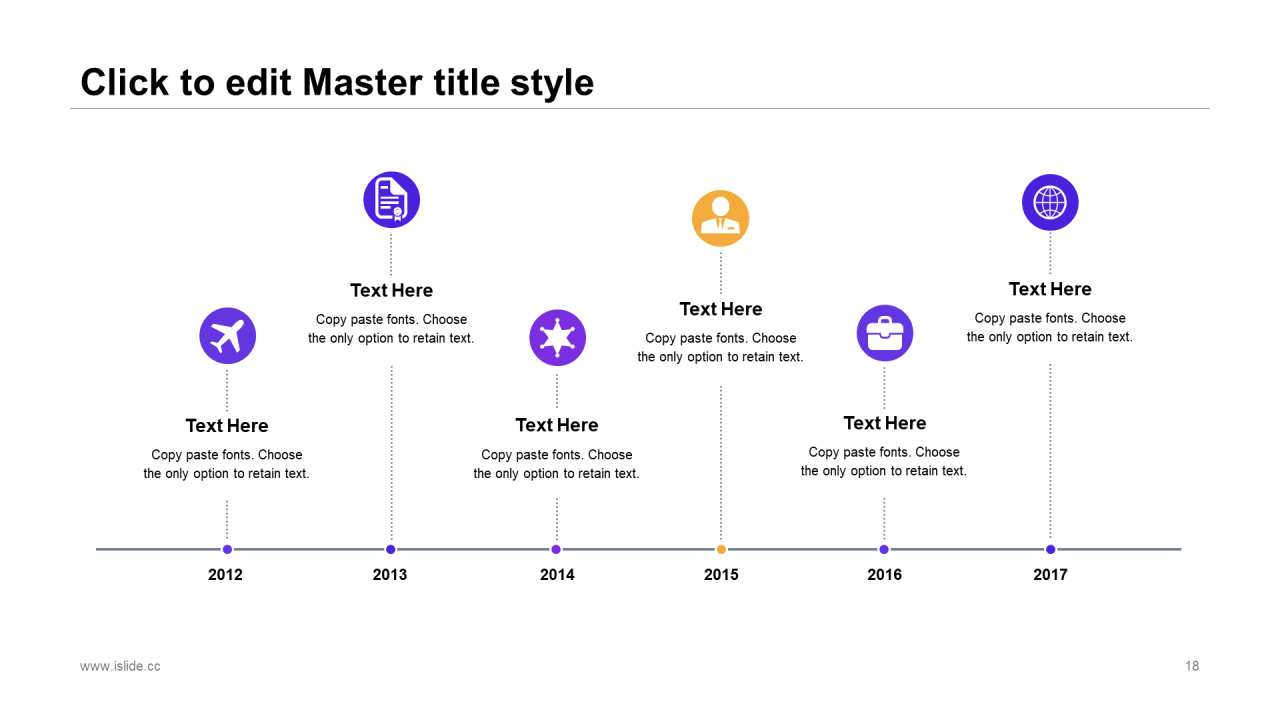 Click to edit Master title style

Text Here
Copy paste fonts. Choose the only option to retain text.

Text Here
Copy paste fonts. Choose the only option to retain text.

Text Here
Copy paste fonts. Choose the only option to retain text.

Text Here
Copy paste fonts. Choose the only option to retain text.

Text Here
Copy paste fonts. Choose the only option to retain text.

Text Here
Copy paste fonts. Choose the only option to retain text.

2012
2013
2014
2015
2016
2017

www.islide.cc
18